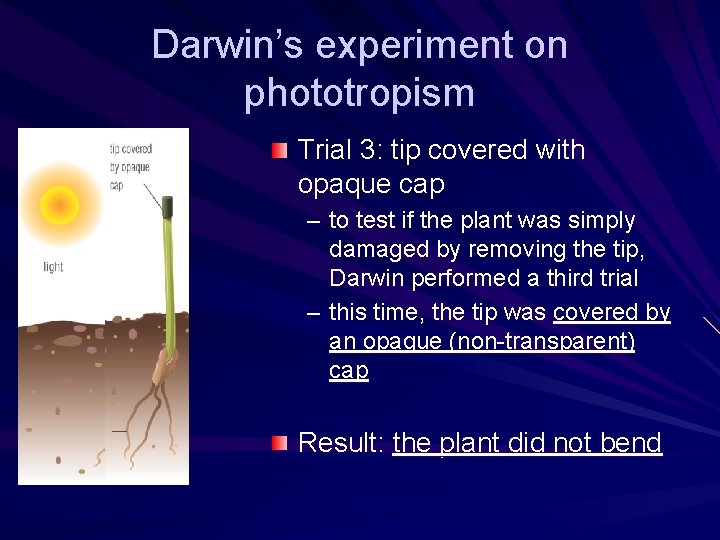 Darwin's experiment on phototropism

tip covered by opaque cap

light

Trial 3: tip covered with opaque cap

– to test if the plant was simply damaged by removing the tip, Darwin performed a third trial

– this time, the tip was covered by an opaque (non-transparent) cap

Result: the plant did not bend